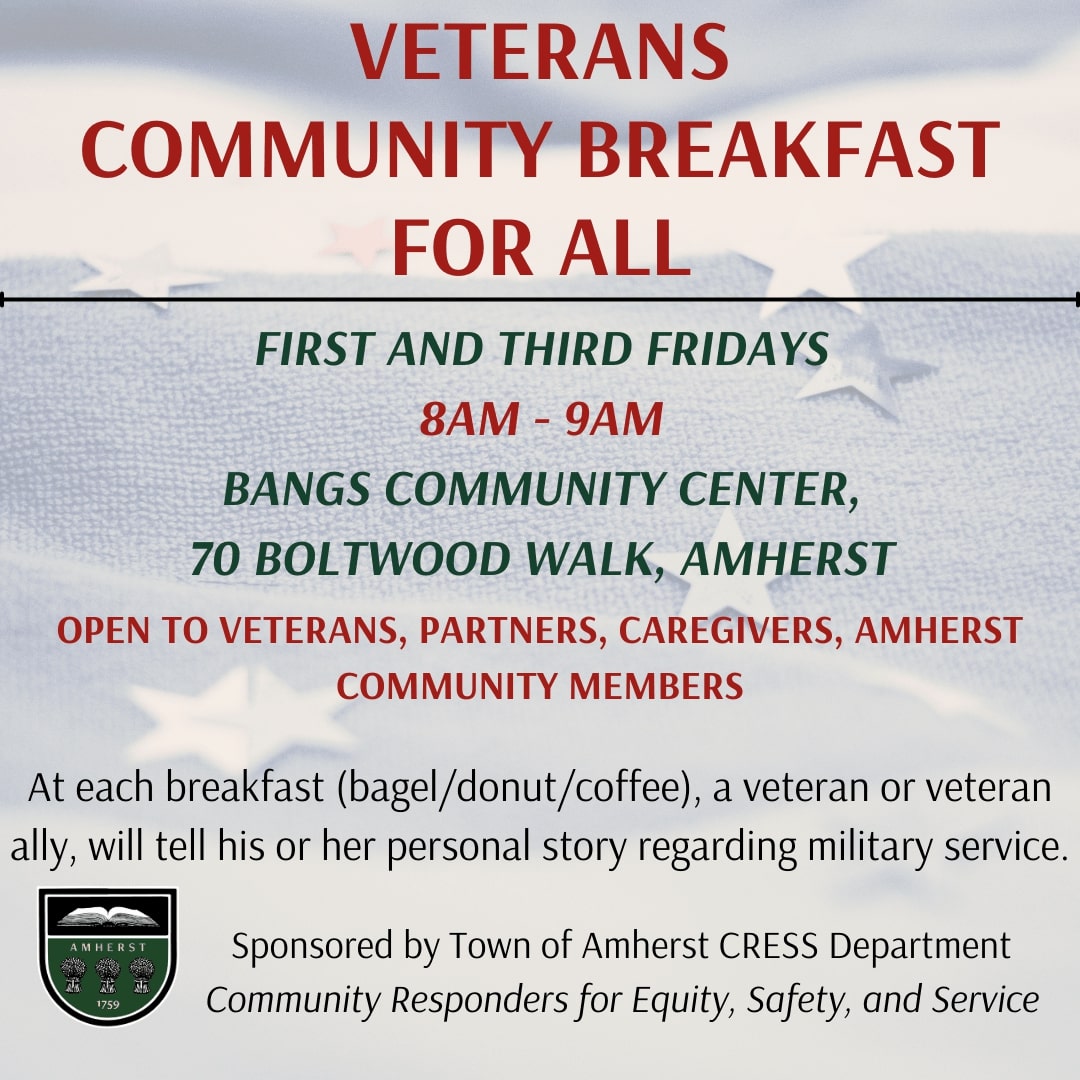 VETERANS COMMUNITY BREAKFAST FOR ALL

FIRST AND THIRD FRIDAYS

8AM - 9AM

BANGS COMMUNITY CENTER, 70 BOLTWOOD WALK, AMHERST

OPEN TO VETERANS, PARTNERS, CAREGIVERS, AMHERST COMMUNITY MEMBERS

At each breakfast (bagel/donut/coffee), a veteran or veteran ally, will tell his or her personal story regarding military service.

AMHERST
1759

Sponsored by Town of Amherst CRESS Department
Community Responders for Equity, Safety, and Service